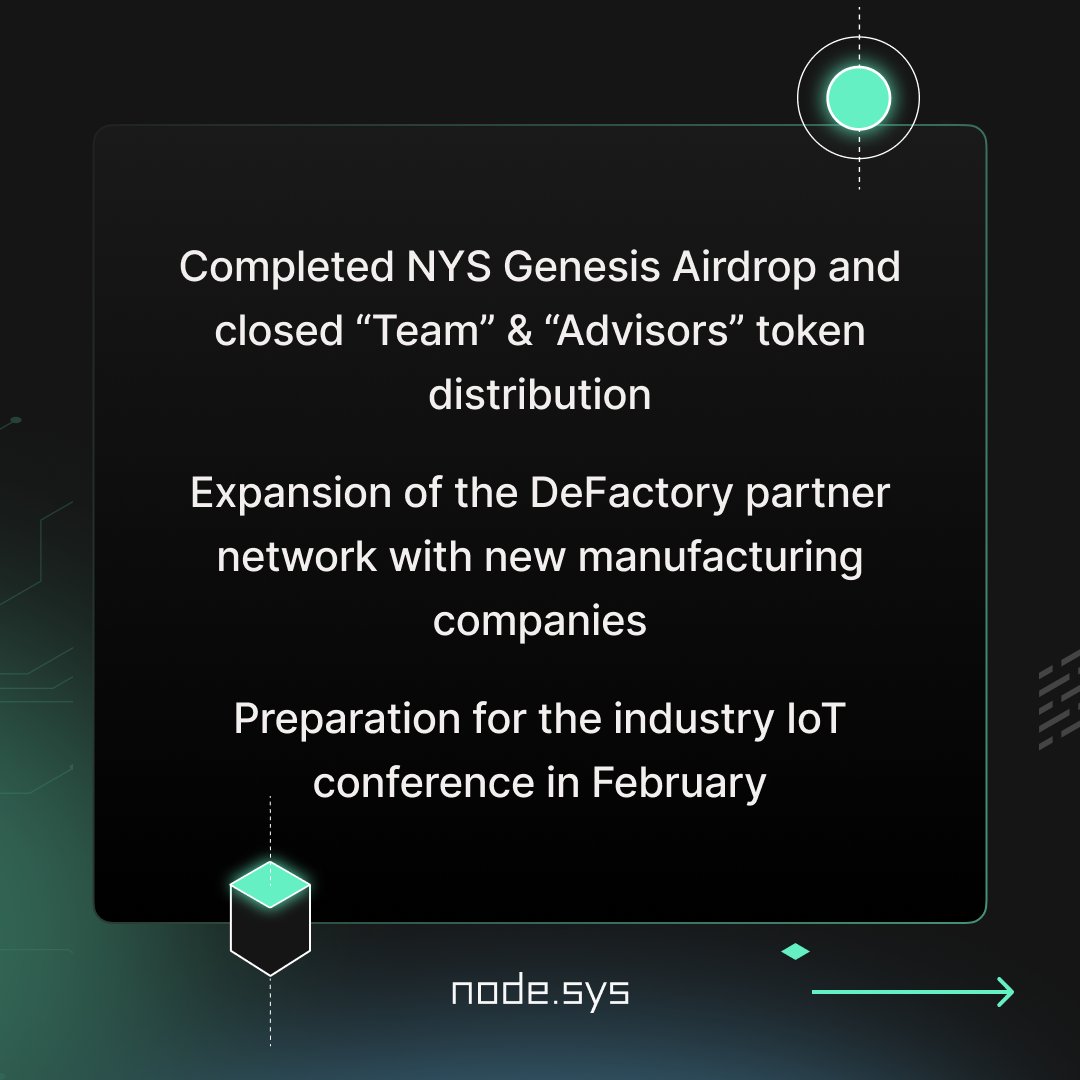 Completed NYS Genesis Airdrop and closed “Team” & “Advisors” token distribution

Expansion of the DeFactory partner network with new manufacturing companies

Preparation for the industry IoT conference in February

node.sys